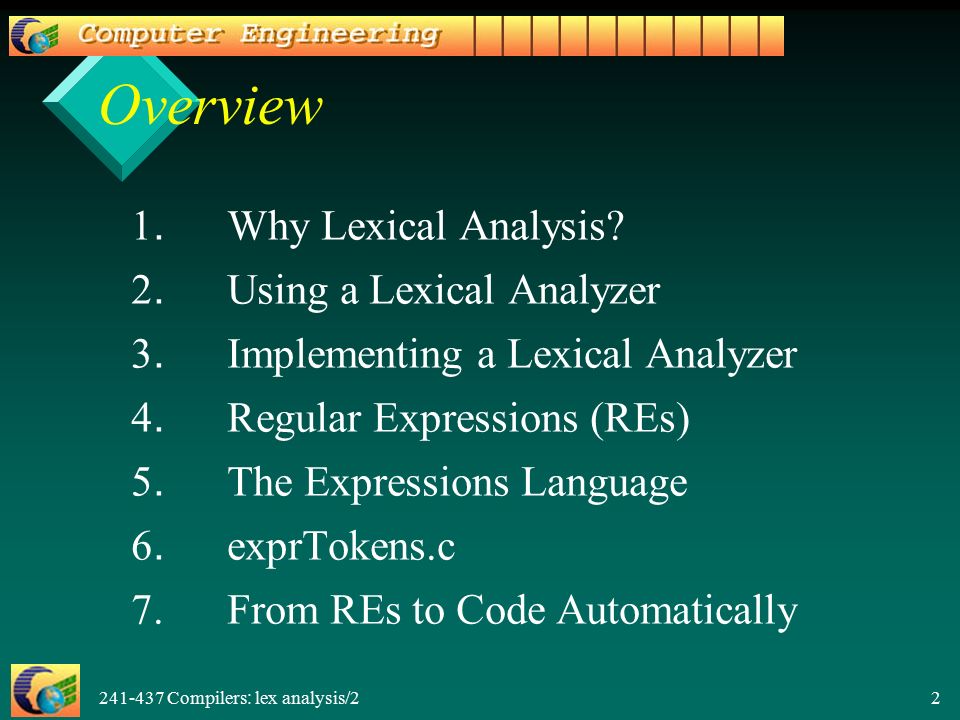 Computer Engineering

Overview

1. Why Lexical Analysis?
2. Using a Lexical Analyzer
3. Implementing a Lexical Analyzer
4. Regular Expressions (REs)
5. The Expressions Language
6. exprTokens.c
7. From REs to Code Automatically

241-437 Compilers: lex analysis/2

2